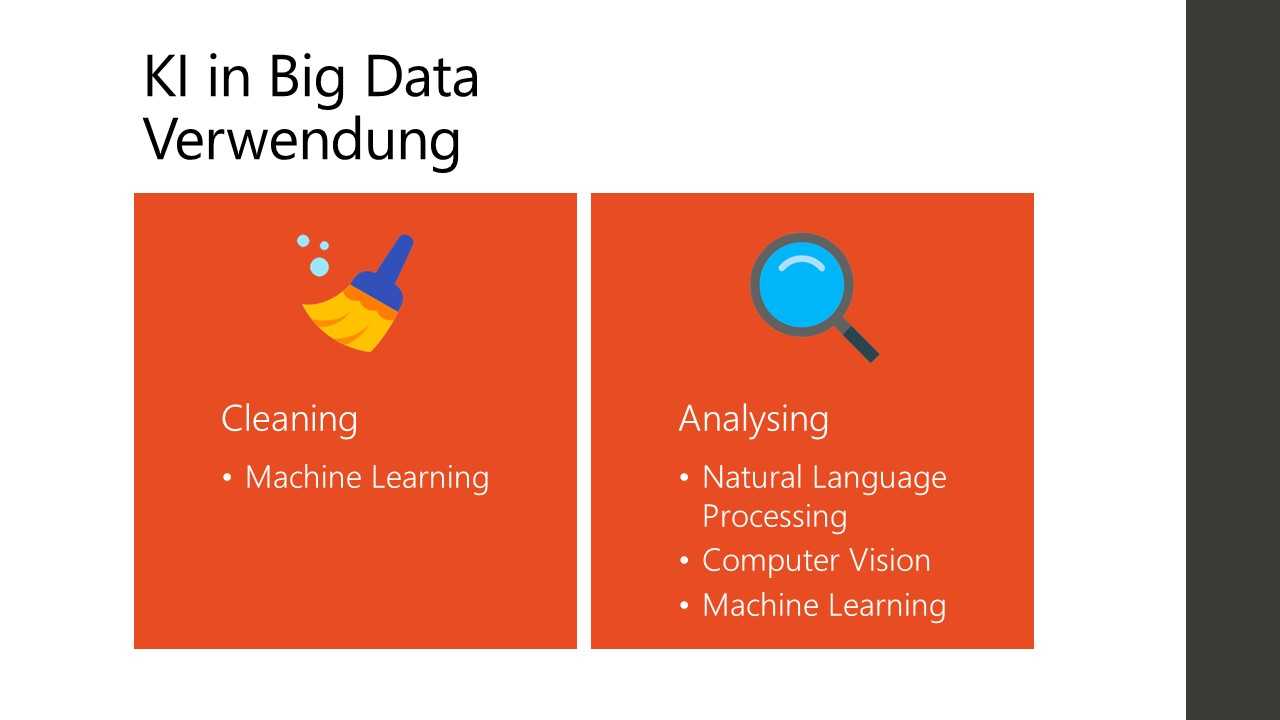 KI in Big Data Verwendung

Cleaning

• Machine Learning

Analysing

• Natural Language Processing
• Computer Vision
• Machine Learning